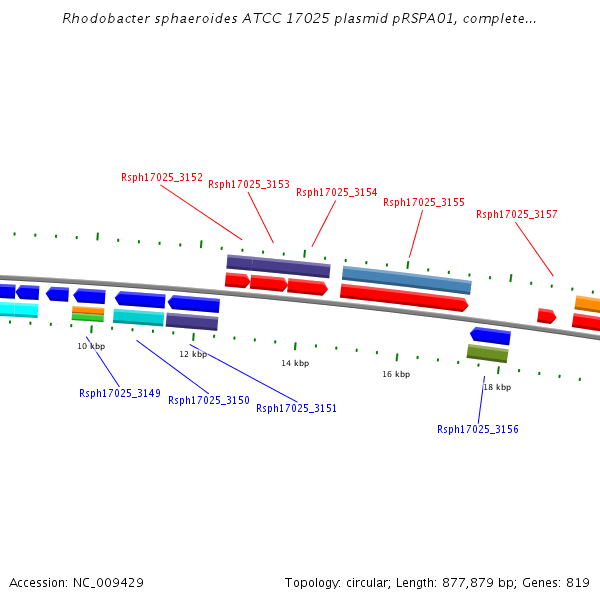 Rhodobacter sphaeroides ATCC 17025 plasmid pRSPA01, complete...

Rsph17025_3152
Rsph17025_3153
Rsph17025_3154
Rsph17025_3155
Rsph17025_3157

10 kbp
12 kbp
14 kbp
16 kbp
18 kbp

Rsph17025_3149
Rsph17025_3150
Rsph17025_3151
Rsph17025_3156

Accession: NC_009429
Topology: circular; Length: 877,879 bp; Genes: 819